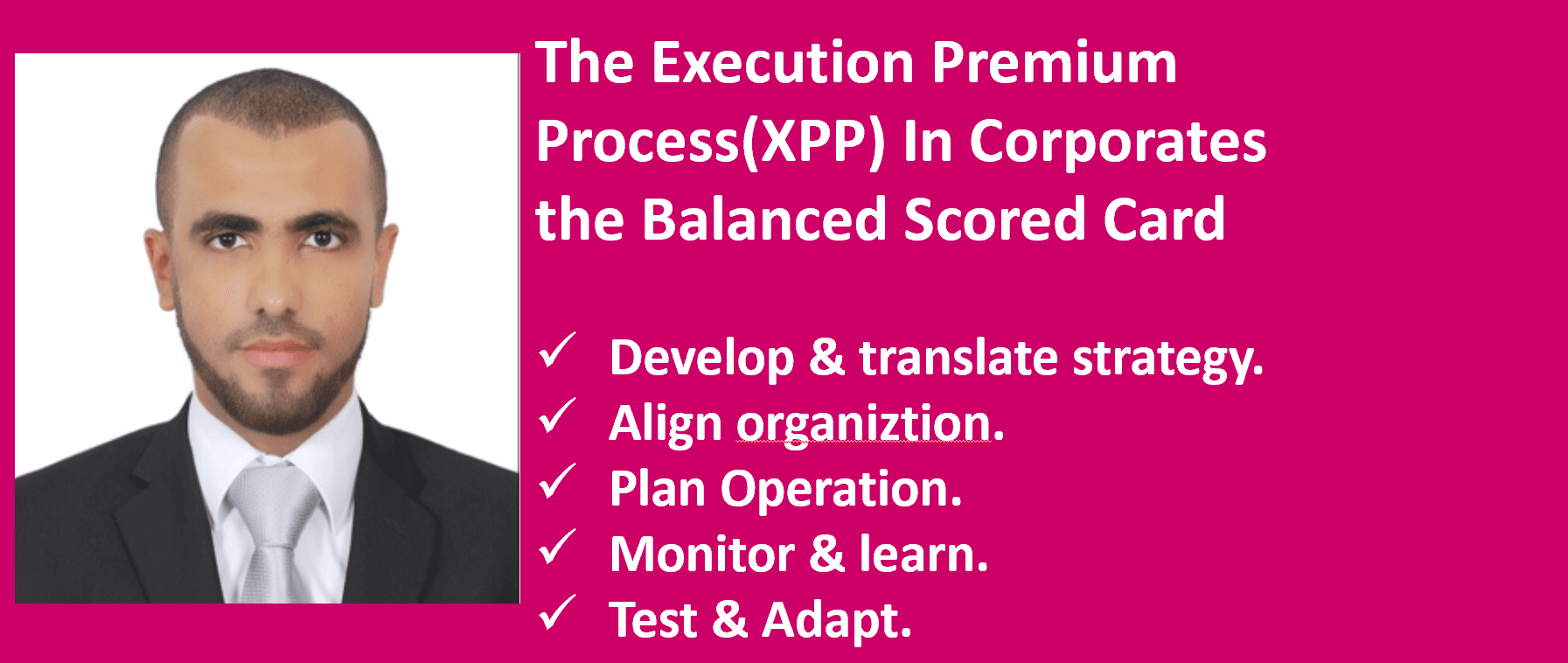 The Execution Premium Process(XPP) In Corporates the Balanced Scored Card

✓ Develop & translate strategy.
✓ Align organiztion.
✓ Plan Operation.
✓ Monitor & learn.
✓ Test & Adapt.